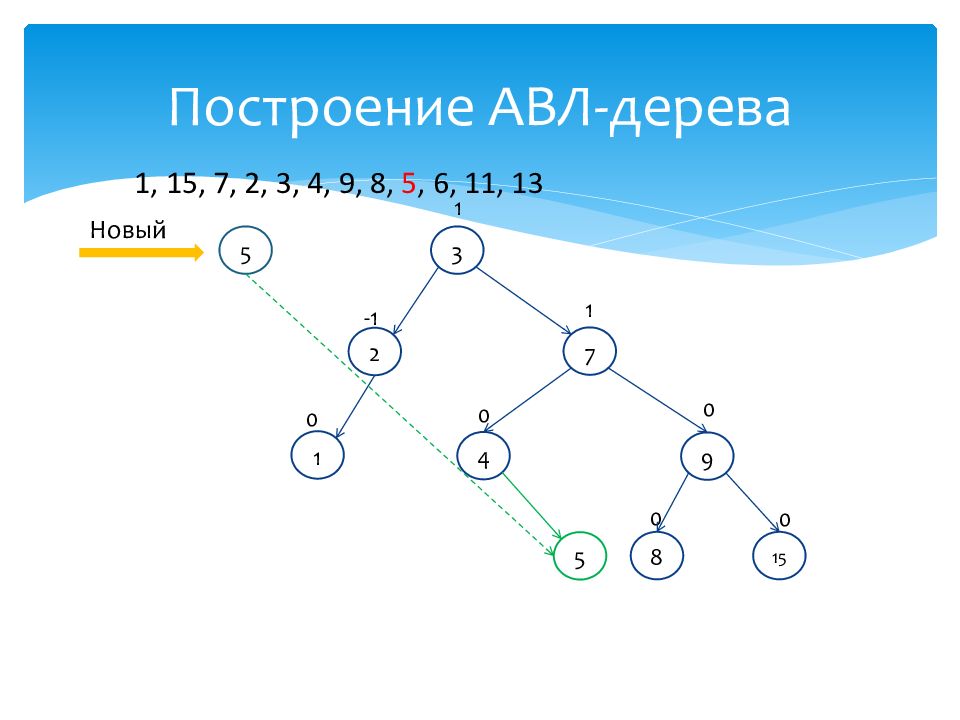 Построение АВЛ-дерева

1, 15, 7, 2, 3, 4, 9, 8, 5, 6, 11, 13

Новый

5

1

3

-1

2

1

7

0

1

0

4

0

9

5

0

8

0

15